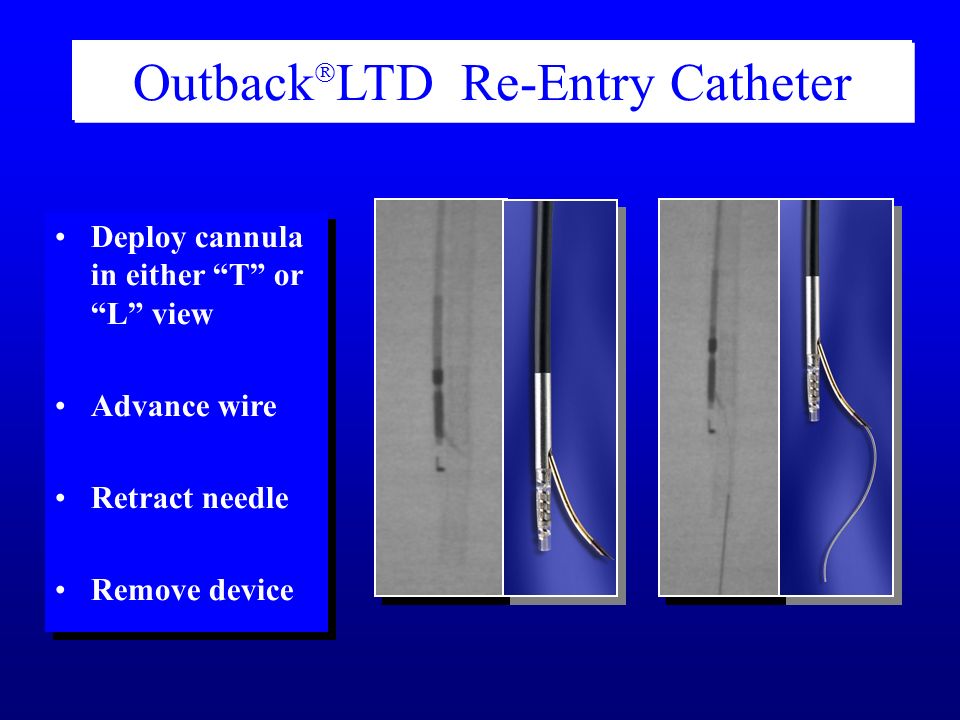 Outback®LTD  Re-Entry Catheter

• Deploy cannula in either “T” or “L” view

• Advance wire

• Retract needle

• Remove device